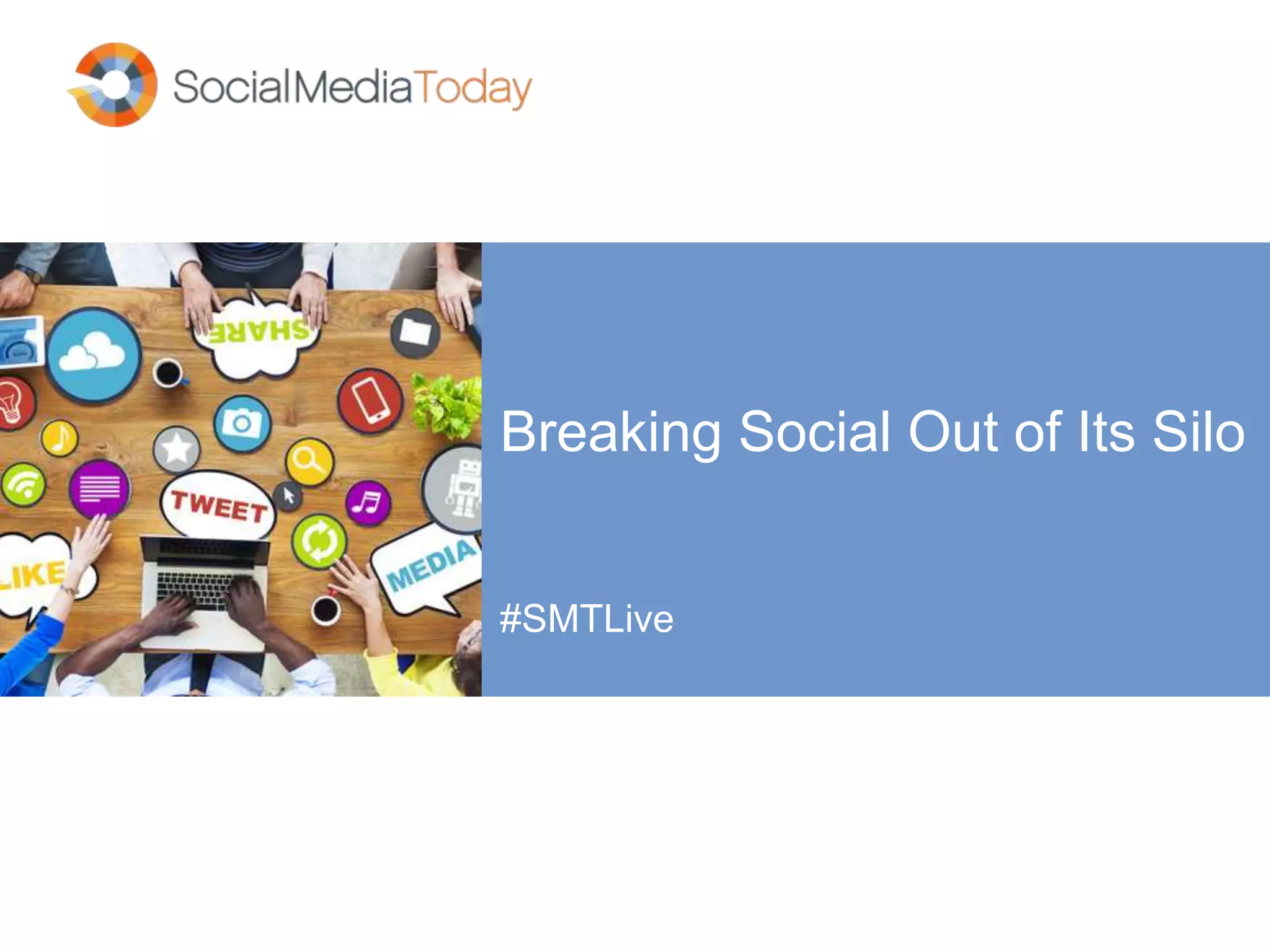 SocialMediaToday

SHARE

TWEET

LIKE

MEDIA

Breaking Social Out of Its Silo

#SMTLive